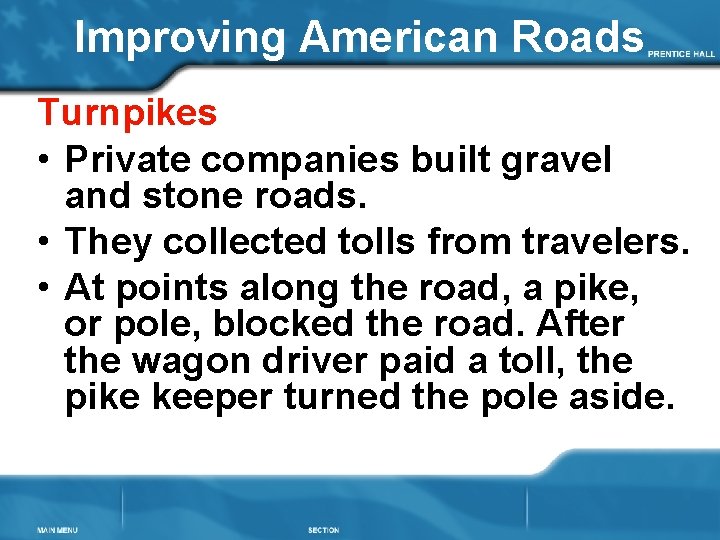 Improving American Roads

PRENTICE HALL

Turnpikes

• Private companies built gravel and stone roads.

• They collected tolls from travelers.

• At points along the road, a pike, or pole, blocked the road. After the wagon driver paid a toll, the pike keeper turned the pole aside.

MAIN MENU

SECTION